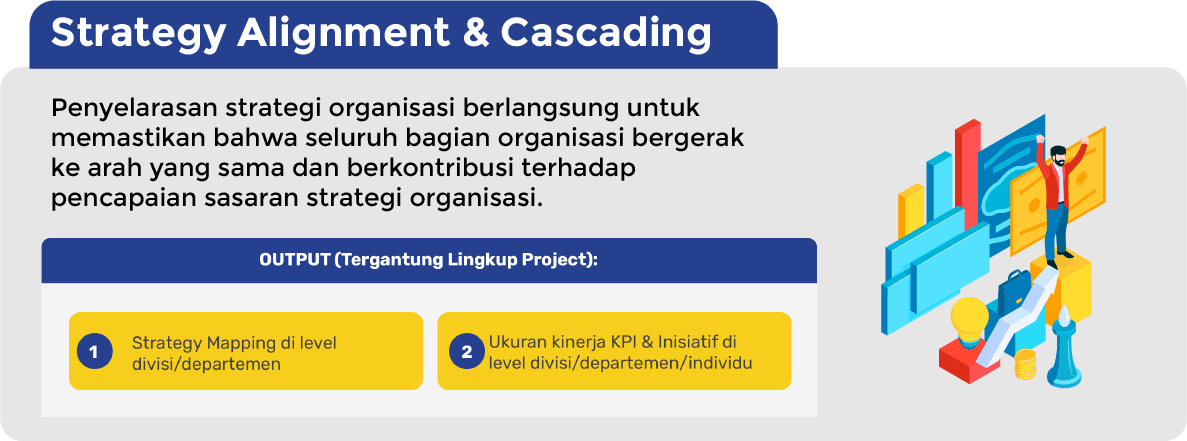 Strategy Alignment & Cascading

Penyelarasan strategi organisasi berlangsung untuk memastikan bahwa seluruh bagian organisasi bergerak ke arah yang sama dan berkontribusi terhadap pencapaian sasaran strategi organisasi.

OUTPUT (Tergantung Lingkup Project):

1 Strategy Mapping di level divisi/departemen

2 Ukuran kinerja KPI & Inisiatif di level divisi/departemen/individu